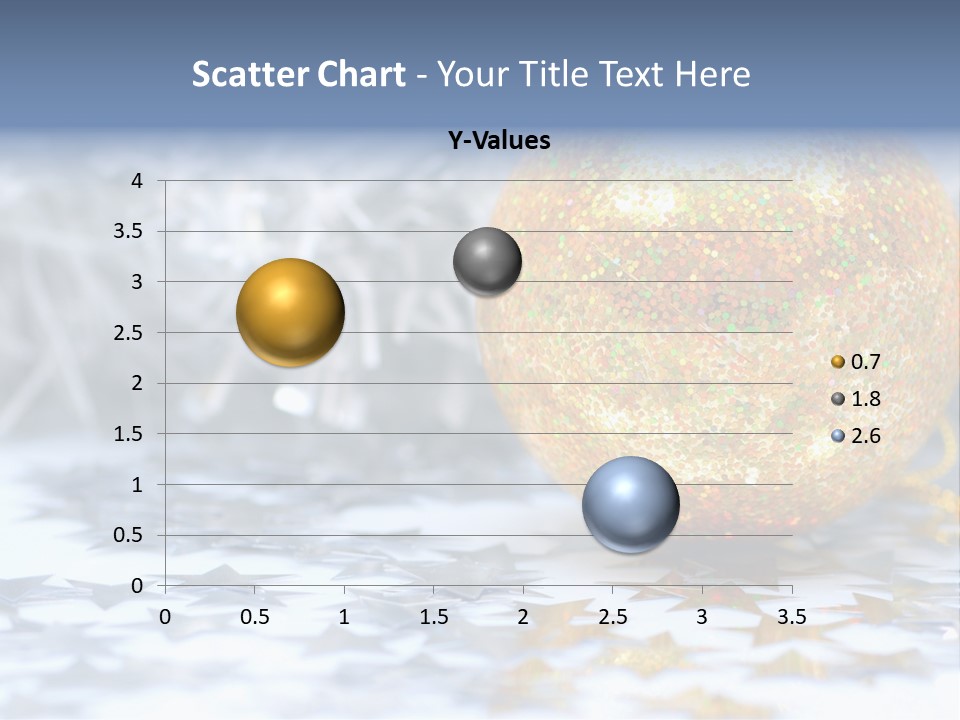 Scatter Chart - Your Title Text Here

Y-Values

4
3.5
3
2.5
2
1.5
1
0.5
0

0 0.5 1 1.5 2 2.5 3 3.5

0.7
1.8
2.6